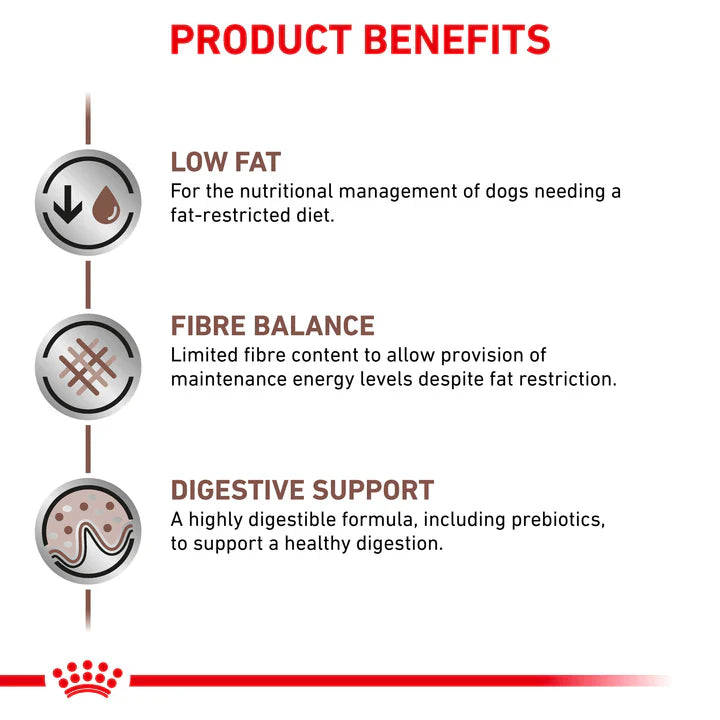 PRODUCT BENEFITS

LOW FAT
For the nutritional management of dogs needing a fat-restricted diet.

FIBRE BALANCE
Limited fibre content to allow provision of maintenance energy levels despite fat restriction.

DIGESTIVE SUPPORT
A highly digestible formula, including prebiotics, to support a healthy digestion.